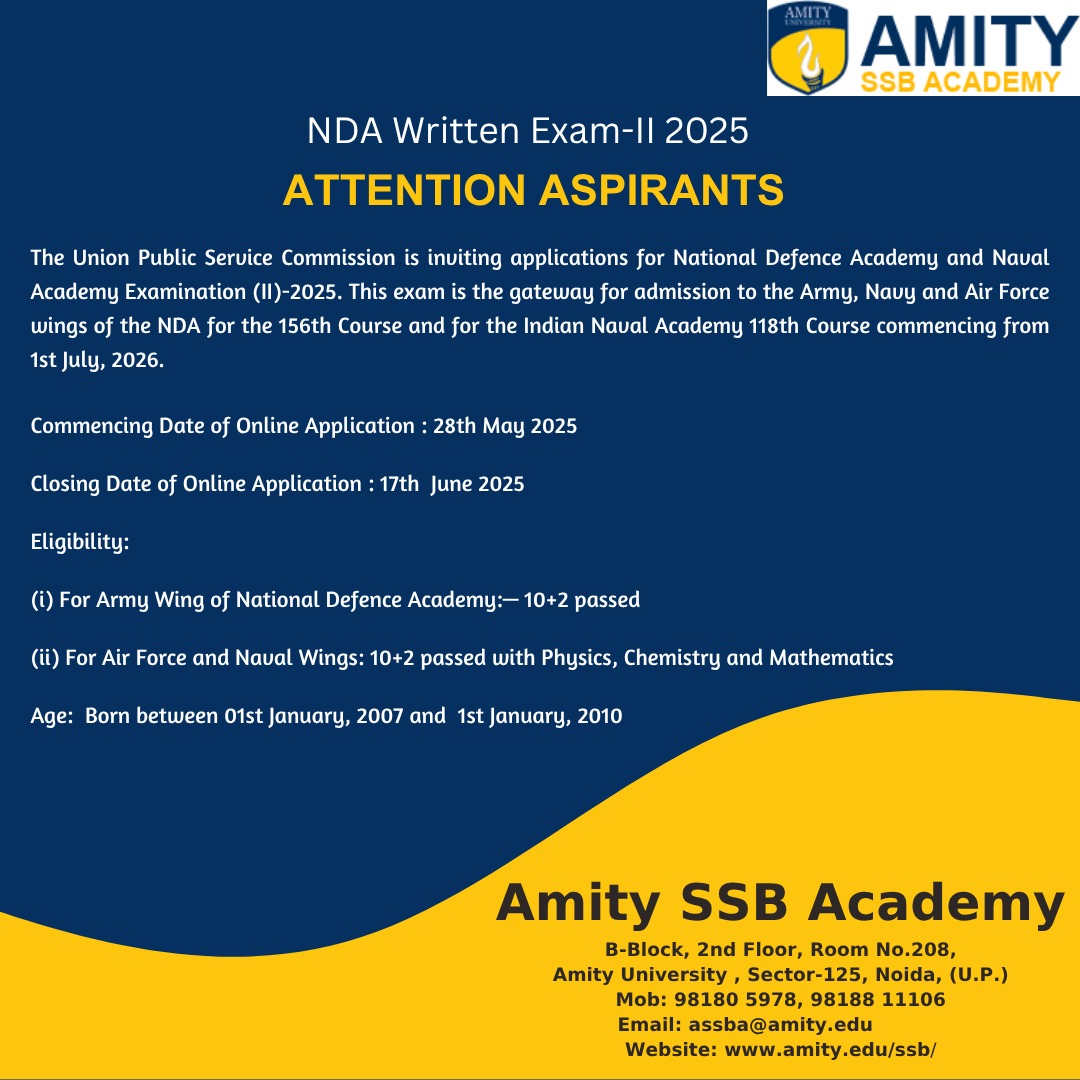 AMITY UNIVERSITY
AMITY
SSB ACADEMY

NDA Written Exam-II 2025
ATTENTION ASPIRANTS

The Union Public Service Commission is inviting applications for National Defence Academy and Naval Academy Examination (II)-2025. This exam is the gateway for admission to the Army, Navy and Air Force wings of the NDA for the 156th Course and for the Indian Naval Academy 118th Course commencing from 1st July, 2026.

Commencing Date of Online Application : 28th May 2025

Closing Date of Online Application : 17th June 2025

Eligibility:

(i) For Army Wing of National Defence Academy:— 10+2 passed

(ii) For Air Force and Naval Wings: 10+2 passed with Physics, Chemistry and Mathematics

Age: Born between 01st January, 2007 and 1st January, 2010

Amity SSB Academy
B-Block, 2nd Floor, Room No.208,
Amity University , Sector-125, Noida, (U.P.)
Mob: 98180 5978, 98188 11106
Email: assba@amity.edu
Website: www.amity.edu/ssb/